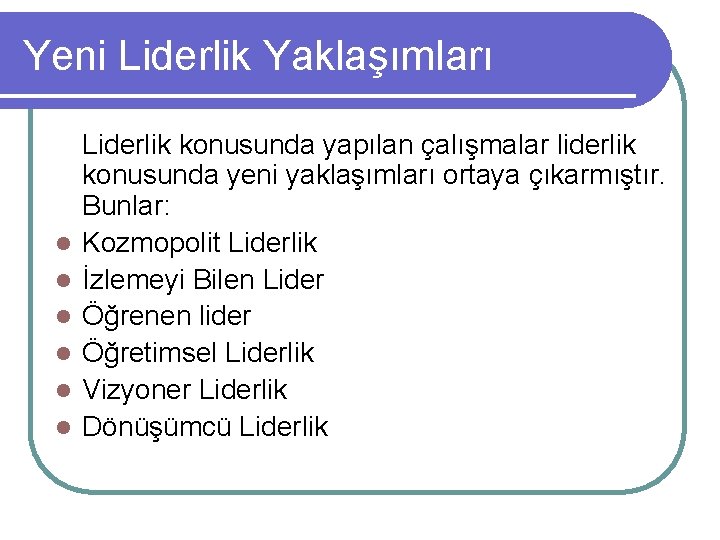 Yeni Liderlik Yaklaşımları

Liderlik konusunda yapılan çalışmalar liderlik konusunda yeni yaklaşımları ortaya çıkarmıştır. Bunlar:

- Kozmopolit Liderlik
- İzlemeyi Bilen Lider
- Öğrenen lider
- Öğretimsel Liderlik
- Vizyoner Liderlik
- Dönüşümcü Liderlik